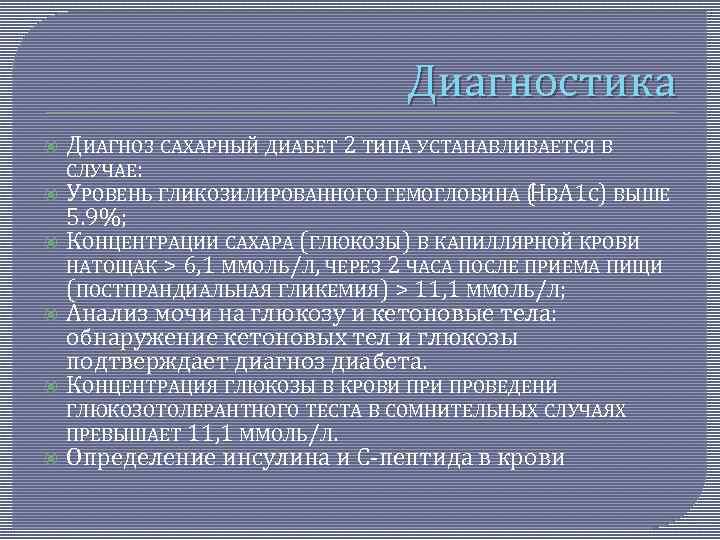 Диагностика

Диагноз сахарный диабет 2 типа устанавливается в случае:

Уровень гликозилированного гемоглобина (HbA1c) выше 5.9%;

Концентрации сахара (глюкозы) в капиллярной крови натощак > 6,1 ммоль/л, через 2 часа после приема пищи (постпрандиальная гликемия) > 11,1 ммоль/л;

Анализ мочи на глюкозу и кетоновые тела: обнаружение кетоновых тел и глюкозы подтверждает диагноз диабета.

Концентрация глюкозы в крови при проведени глюкозотолерантного теста в сомнительных случаях пребышает 11,1 ммоль/л.

Определение инсулина и С-пептида в крови